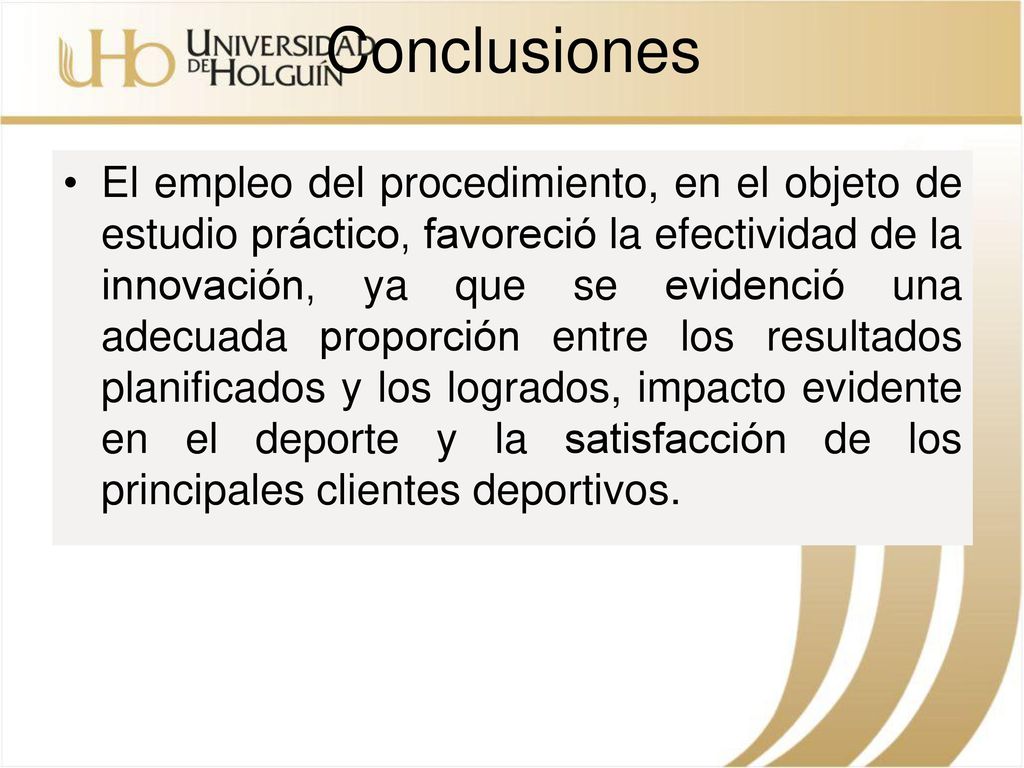 UHo UNIVERSIDAD DE HOLGUÍN

Conclusiones

• El empleo del procedimiento, en el objeto de estudio práctico, favoreció la efectividad de la innovación, ya que se evidenció una adecuada proporción entre los resultados planificados y los logrados, impacto evidente en el deporte y la satisfacción de los principales clientes deportivos.